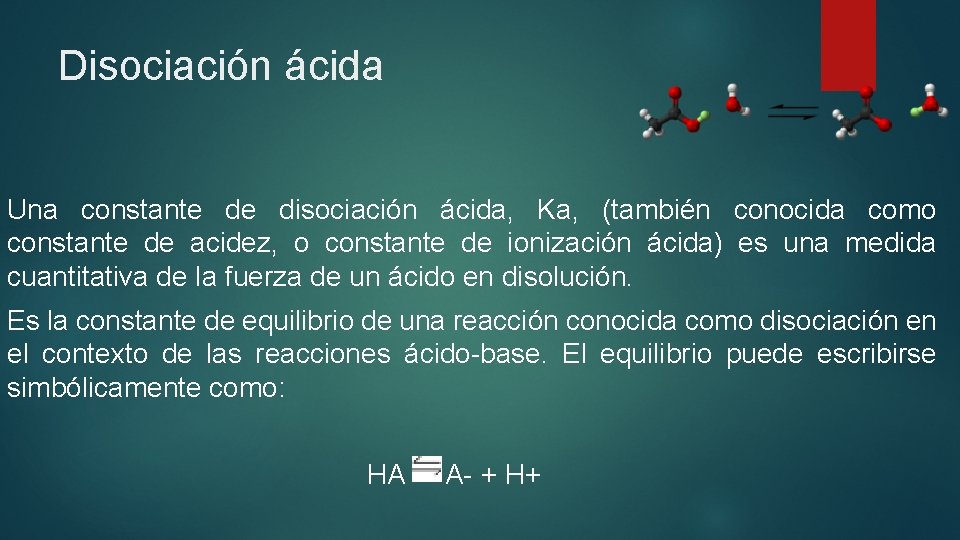 Disociación ácida

Una constante de disociación ácida, Ka, (también conocida como constante de acidez, o constante de ionización ácida) es una medida cuantitativa de la fuerza de un ácido en disolución.

Es la constante de equilibrio de una reacción conocida como disociación en el contexto de las reacciones ácido-base. El equilibrio puede escribirse simbólicamente como:

HA $\rightleftharpoons$ A- + H+